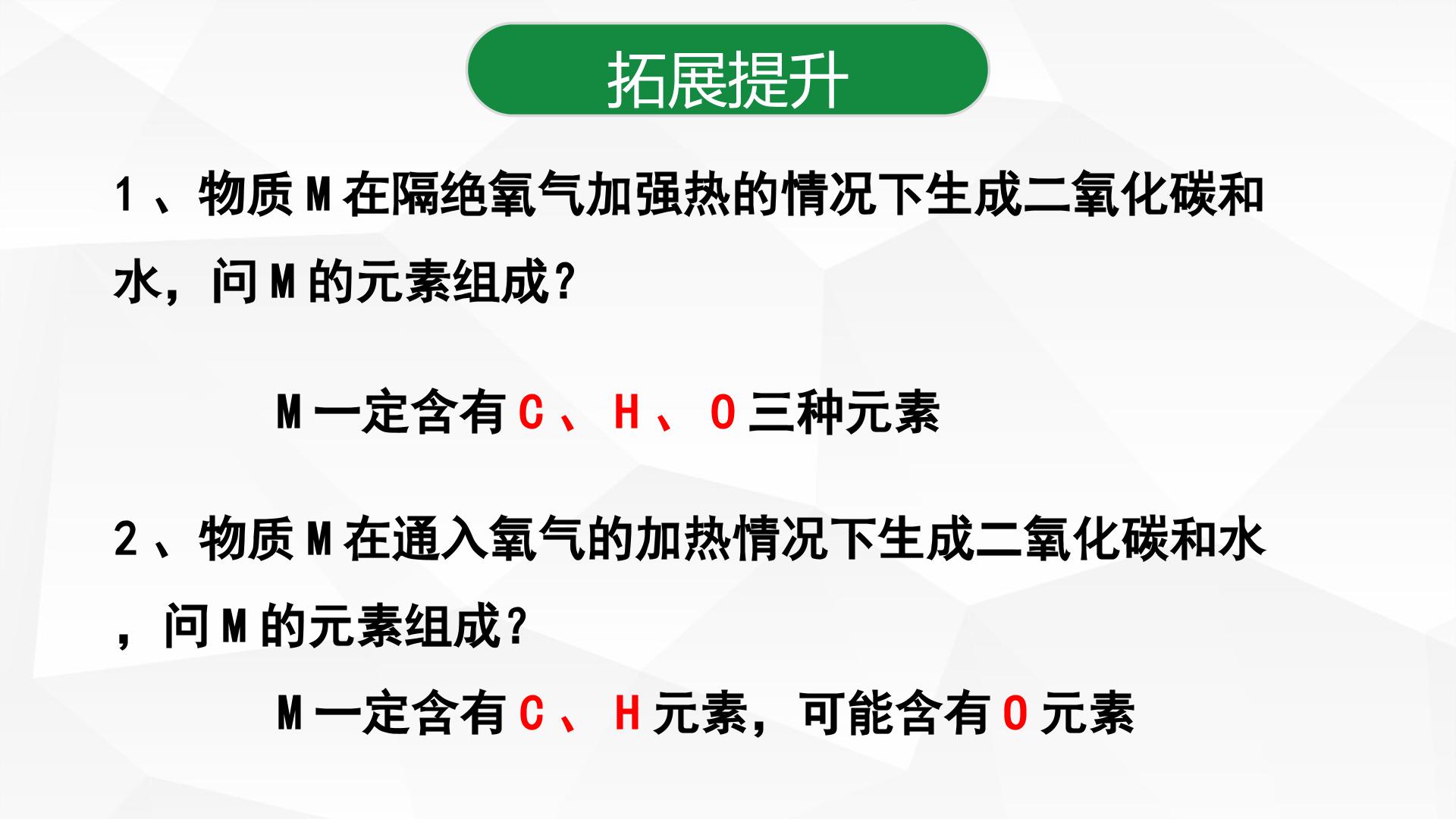 拓展提升

1、物质M在隔绝氧气加强热的情况下生成二氧化碳和水，问M的元素组成？

M一定含有C、H、O三种元素

2、物质M在通入氧气的加热情况下生成二氧化碳和水，问M的元素组成？

M一定含有C、H元素，可能含有O元素